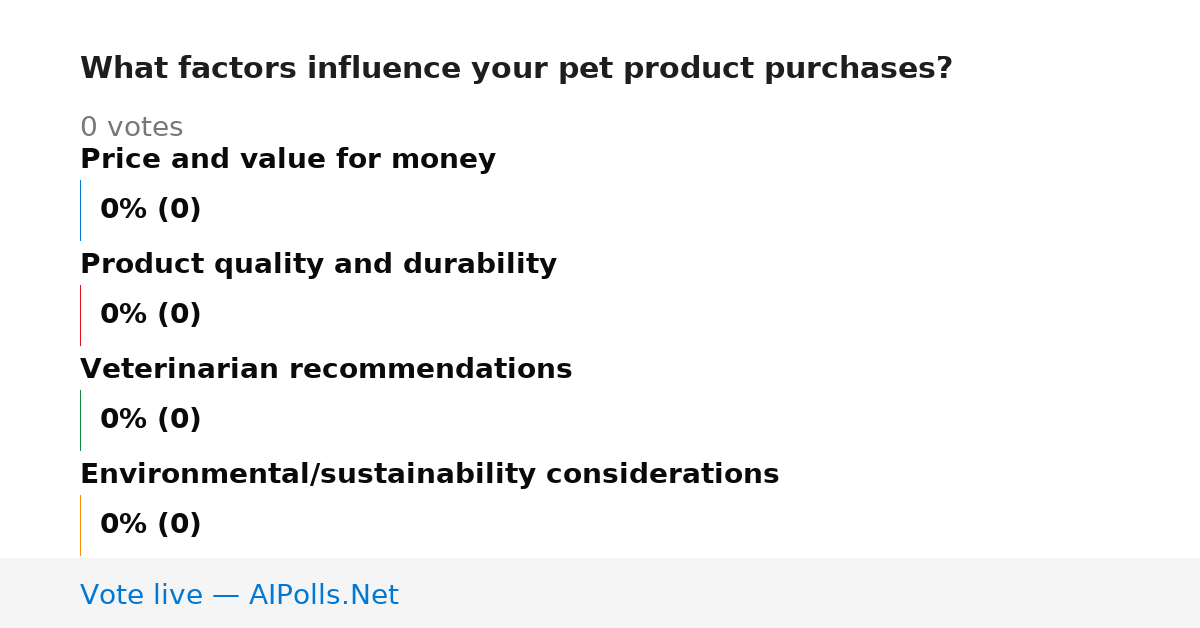 What factors influence your pet product purchases?

0 votes

Price and value for money

0% (0)

Product quality and durability

0% (0)

Veterinarian recommendations

0% (0)

Environmental/sustainability considerations

0% (0)

Vote live — AIPolls.Net